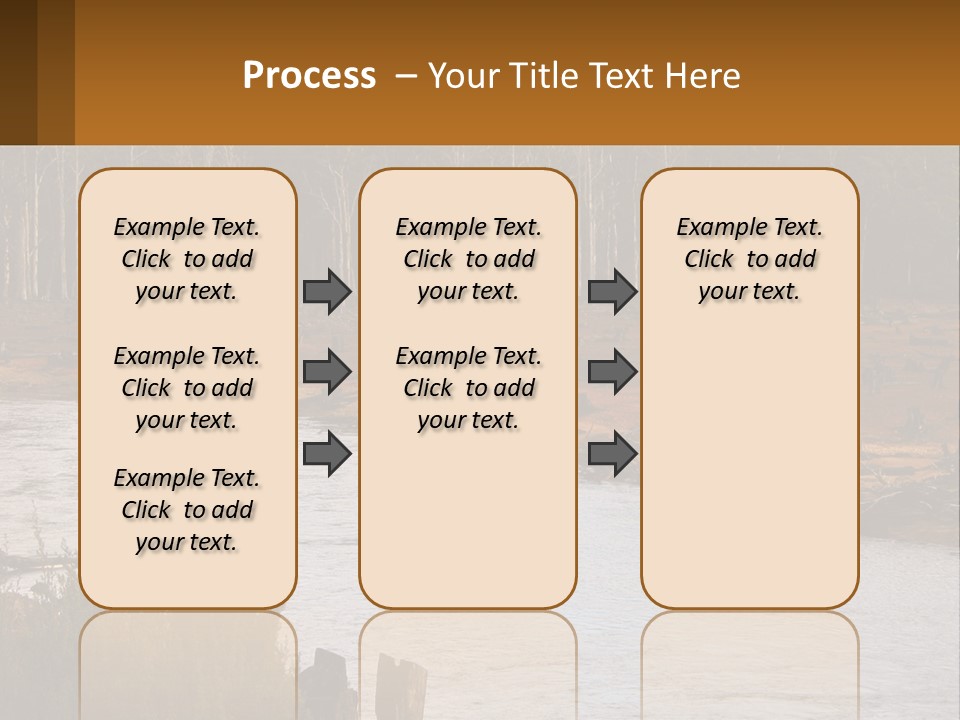 Process – Your Title Text Here

Example Text. Click to add your text.

Example Text. Click to add your text.

Example Text. Click to add your text.

Example Text. Click to add your text.

Example Text. Click to add your text.

Example Text. Click to add your text.